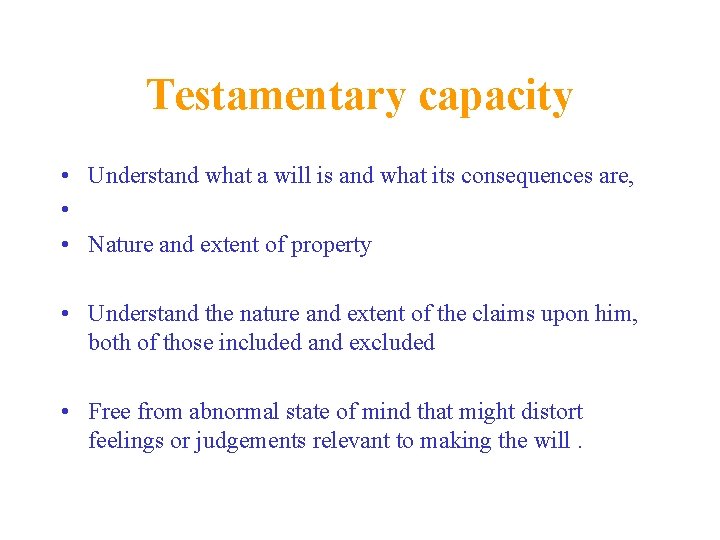 Testamentary capacity

• Understand what a will is and what its consequences are,
•
• Nature and extent of property

• Understand the nature and extent of the claims upon him, both of those included and excluded

• Free from abnormal state of mind that might distort feelings or judgements relevant to making the will .